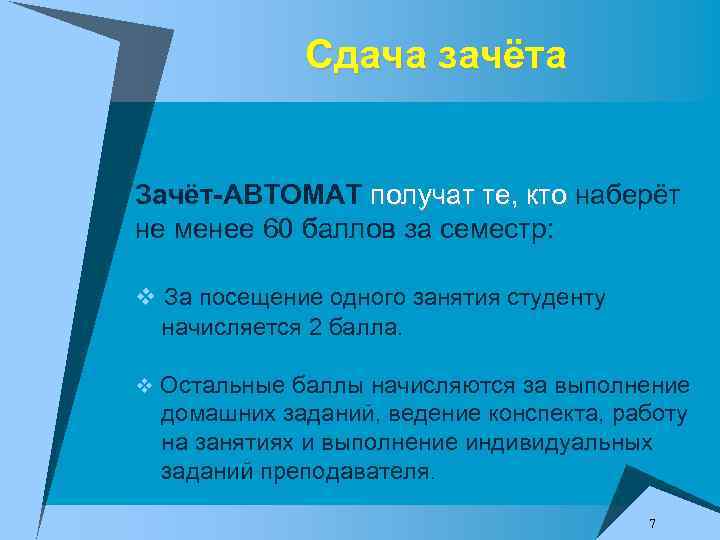 Сдача зачёта

Зачёт-АВТОМАТ получат те, кто наберёт не менее 60 баллов за семестр:

❖ За посещение одного занятия студенту начисляется 2 балла.

❖ Остальные баллы начисляются за выполнение домашних заданий, ведение конспекта, работу на занятиях и выполнение индивидуальных заданий преподавателя.

7